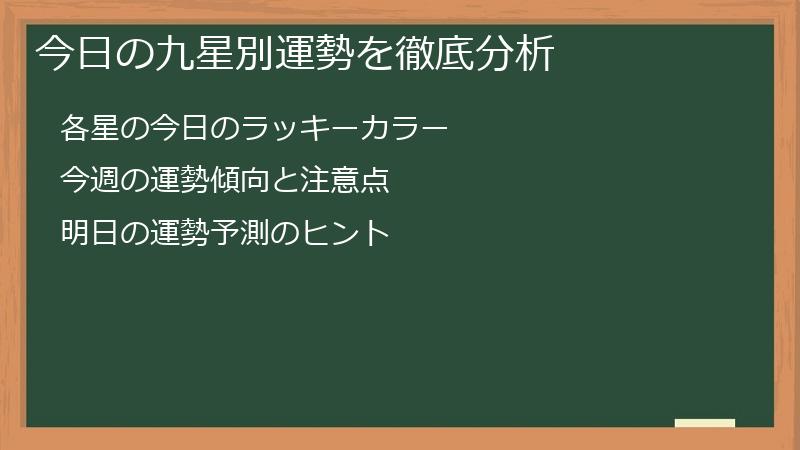 今日の九星別運勢を徹底分析

各星の今日のラッキーカラー

今週の運勢傾向と注意点

明日の運勢予測のヒント